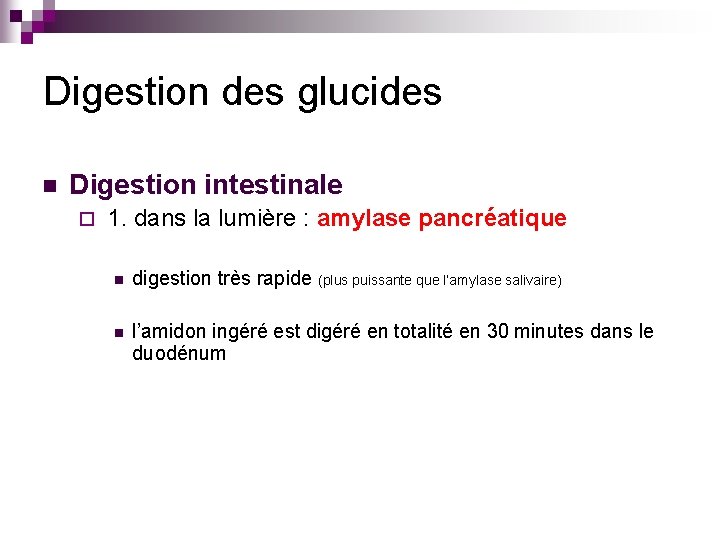 Digestion des glucides

Digestion intestinale

1. dans la lumière : amylase pancréatique

digestion très rapide (plus puissante que l'amylase salivaire)

l'amidon ingéré est digéré en totalité en 30 minutes dans le duodénum